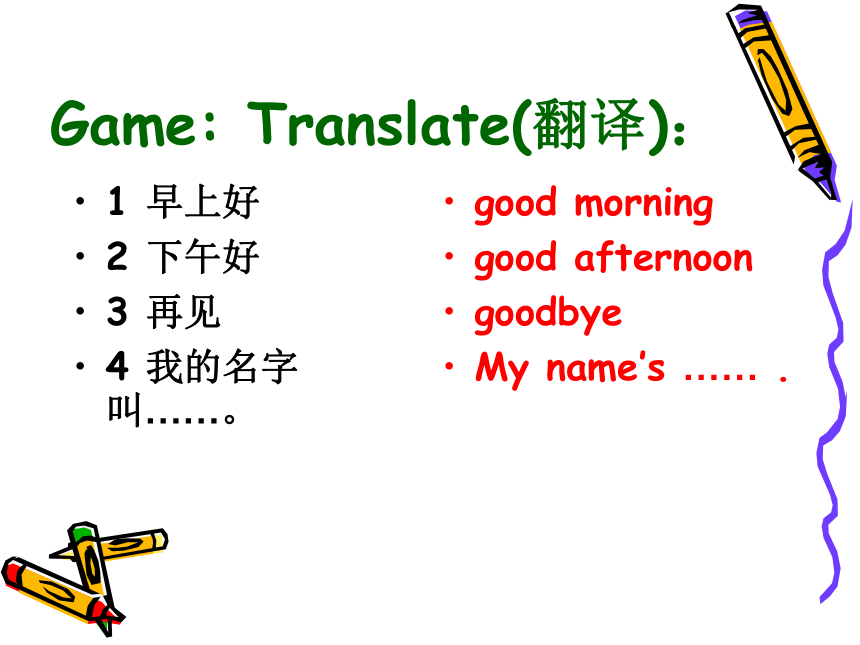 Game: Translate(翻译):

• 1 早上好
• 2 下午好
• 3 再见
• 4 我的名字叫……。

• good morning
• good afternoon
• goodbye
• My name's …… .